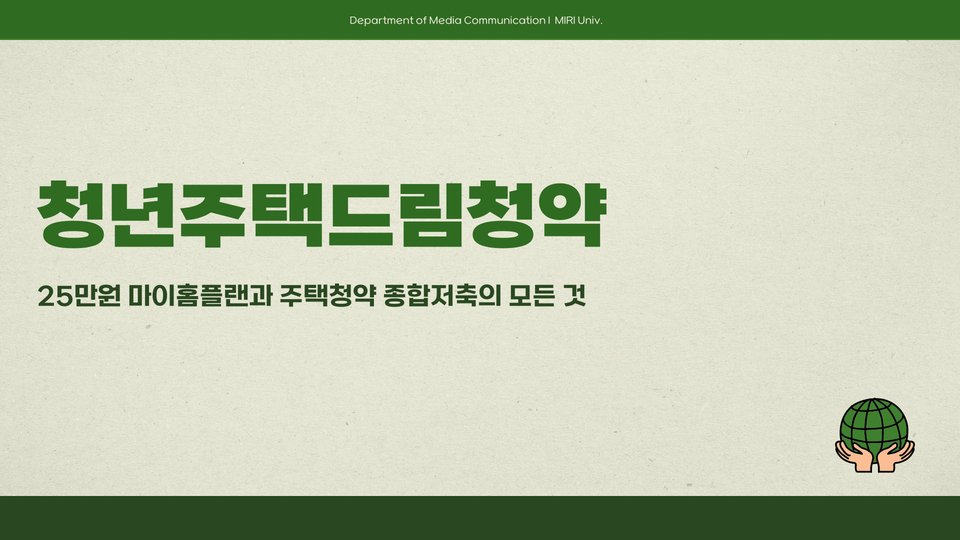 Department of Media Communication | MIRI Univ.

청년주택드림청약

25만원 마이홈플랜과 주택청약 종합저축의 모든 것